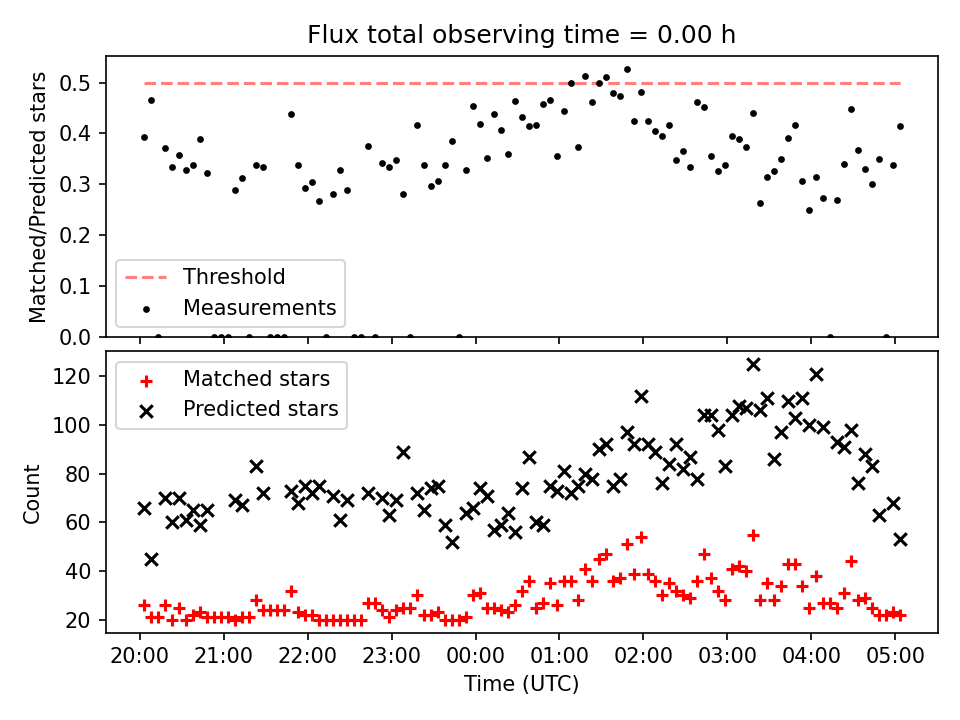 Flux total observing time = 0.00 h

Matched/Predicted stars

0.5
0.4
0.3
0.2
0.1
0.0

Threshold
Measurements

Count

120
100
80
60
40
20

Matched stars
Predicted stars

20:00 21:00 22:00 23:00 00:00 01:00 02:00 03:00 04:00 05:00

Time (UTC)